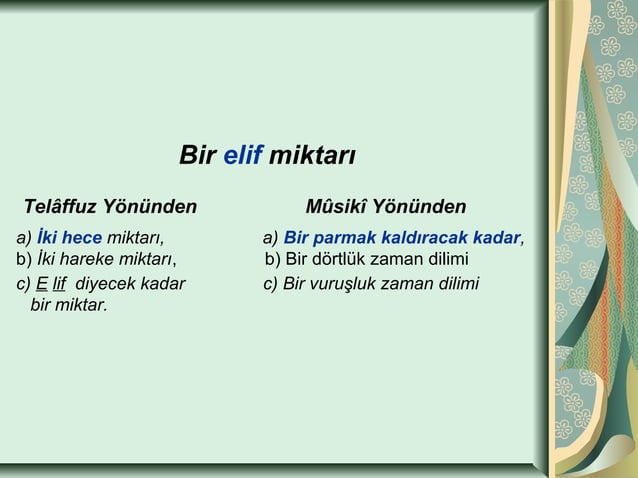 Bir elif miktarı

Telâffuz Yönünden

a) İki hece miktarı,
b) İki hareke miktarı,
c) E lif diyecek kadar bir miktar.

Mûsikî Yönünden

a) Bir parmak kaldıracak kadar,
b) Bir dörtlük zaman dilimi
c) Bir vuruşluk zaman dilimi